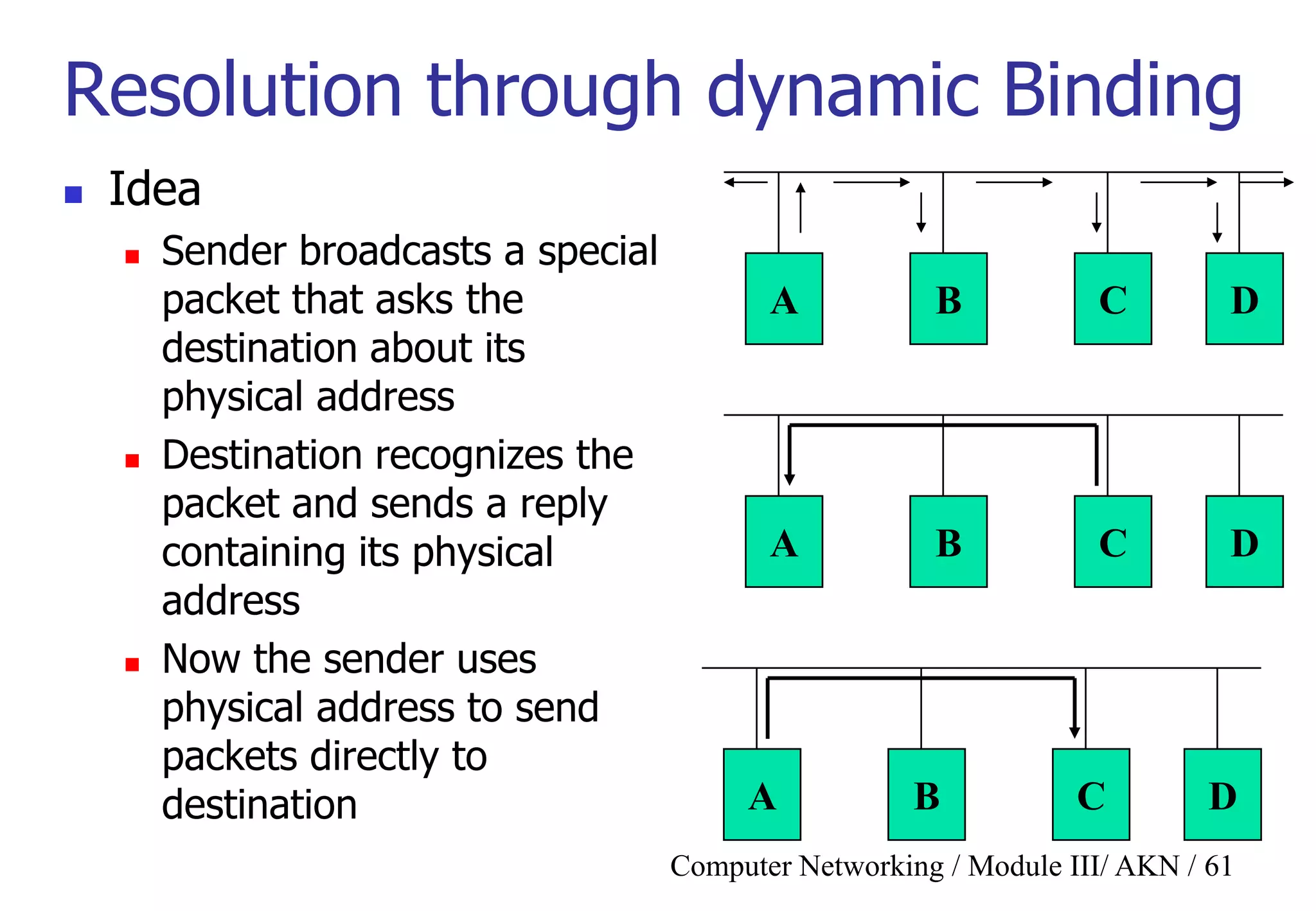 Resolution through dynamic Binding

Idea

Sender broadcasts a special packet that asks the destination about its physical address

Destination recognizes the packet and sends a reply containing its physical address

Now the sender uses physical address to send packets directly to destination

A B C D

A B C D

A B C D

Computer Networking / Module III/ AKN / 61